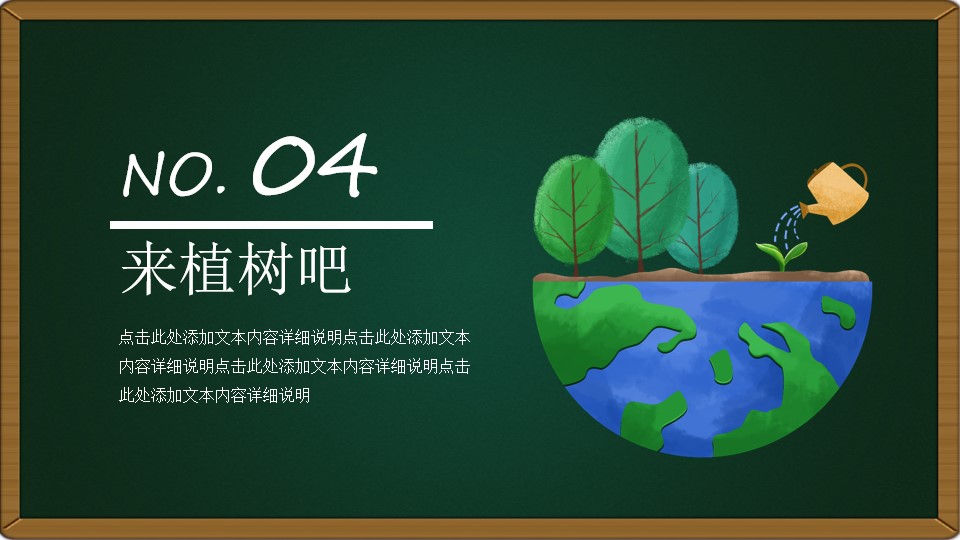 NO. 04

来植树吧

点击此处添加文本内容详细说明点击此处添加文本内容详细说明点击此处添加文本内容详细说明点击此处添加文本内容详细说明